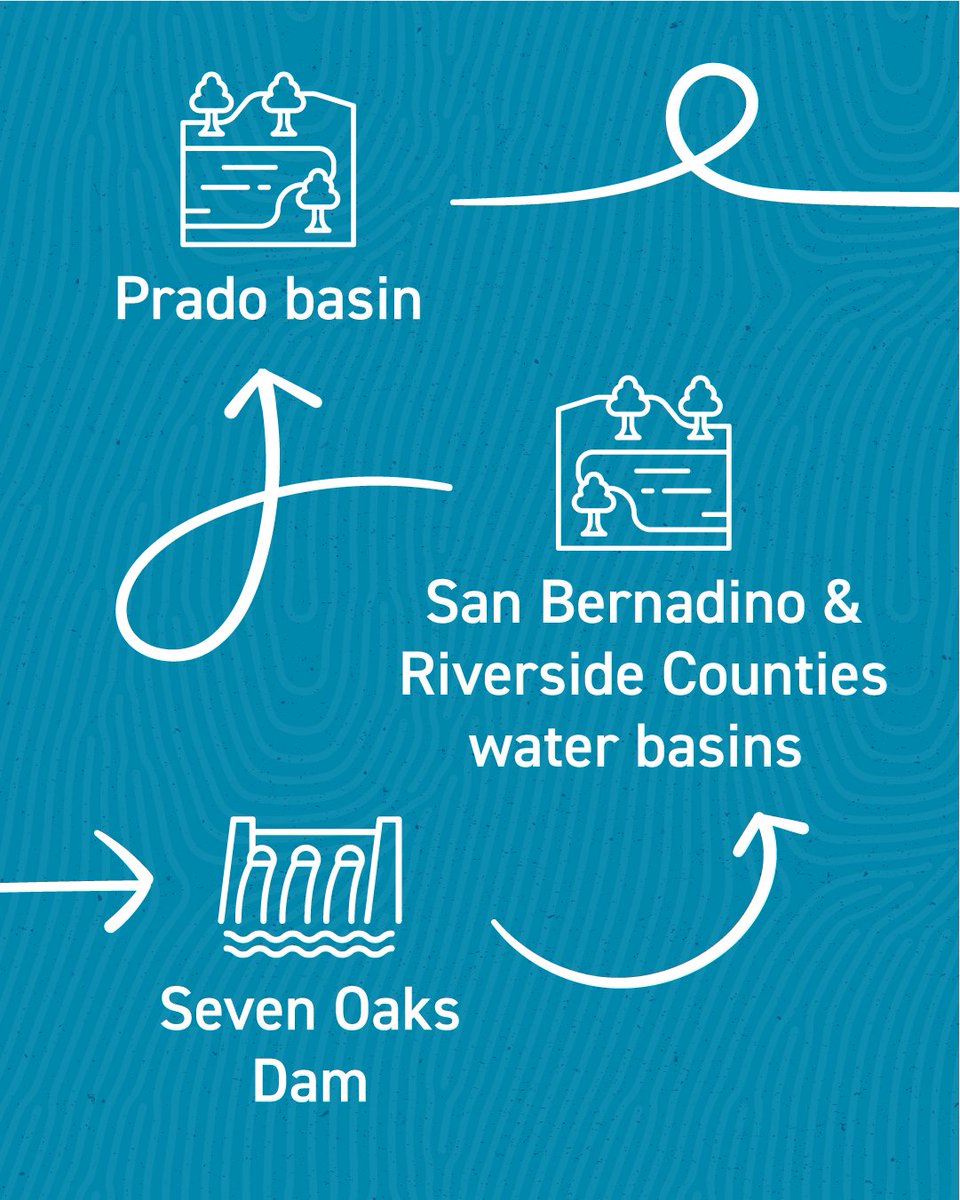 Prado basin

San Bernadino & Riverside Counties water basins

Seven Oaks Dam